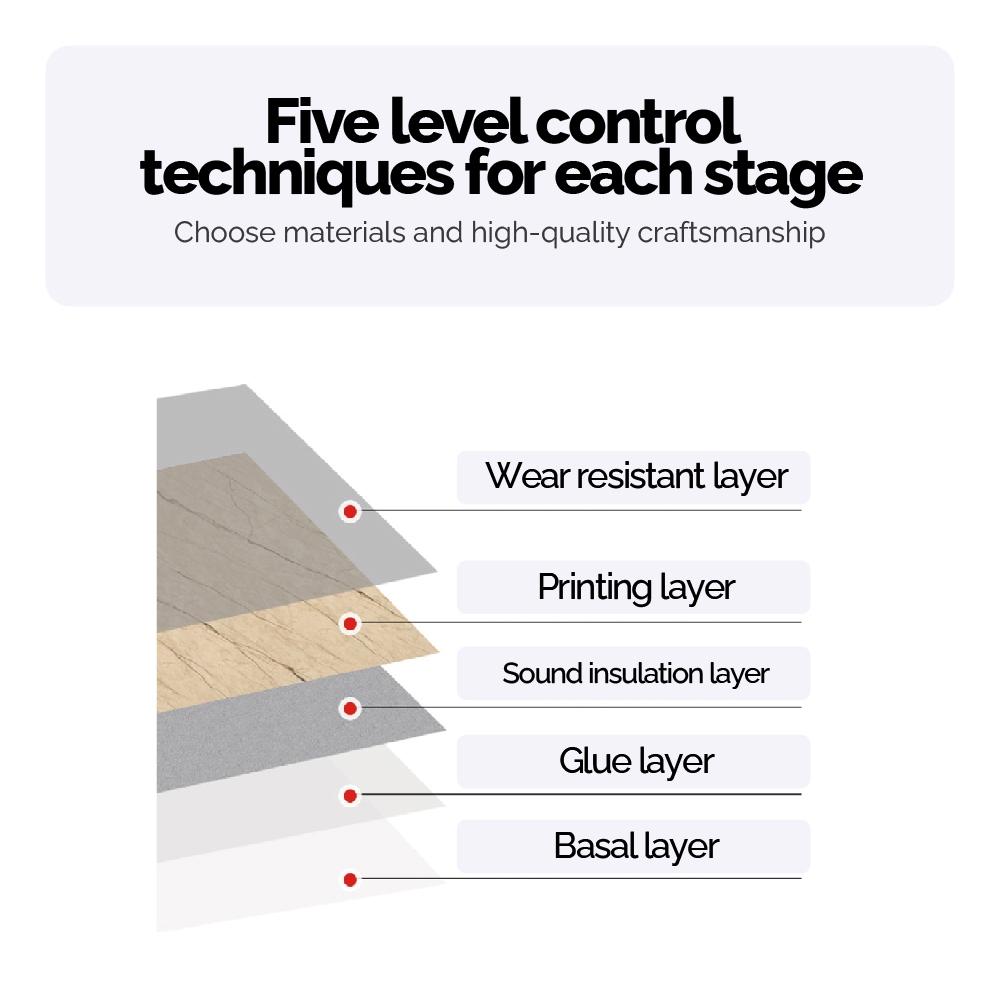 Five level control techniques for each stage

Choose materials and high-quality craftsmanship

Wear resistant layer

Printing layer

Sound insulation layer

Glue layer

Basal layer